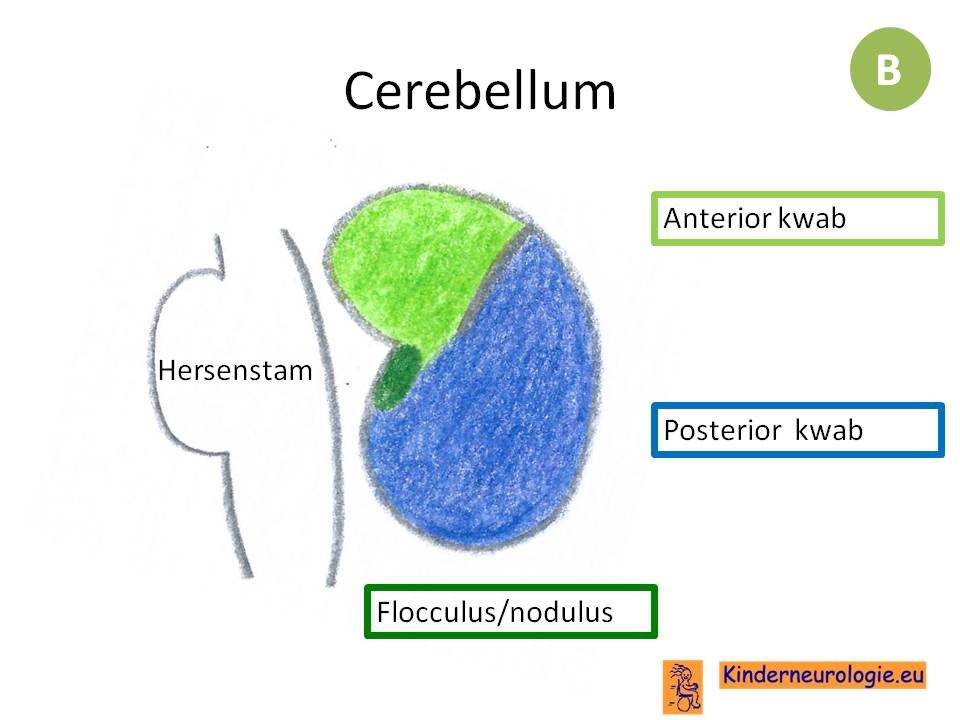 Cerebellum

B

Anterior kwab

Hersenstam

Posterior kwab

Flocculus/nodulus

Kinderneurologie.eu